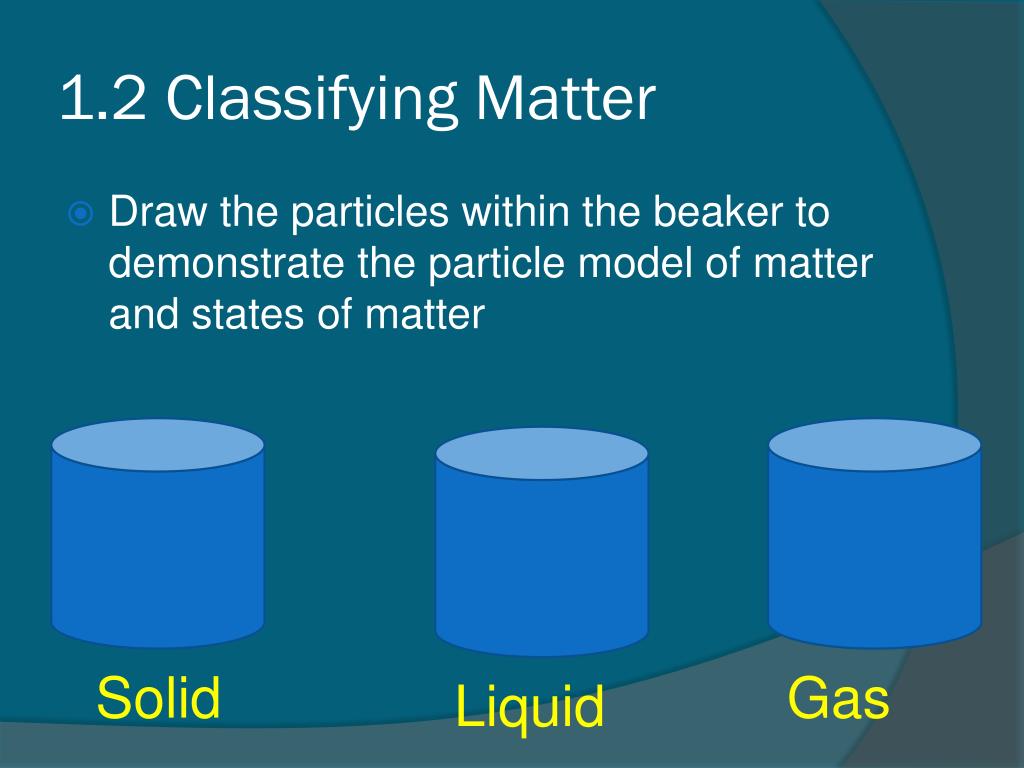 1.2 Classifying Matter

Draw the particles within the beaker to demonstrate the particle model of matter and states of matter

Solid

Liquid

Gas